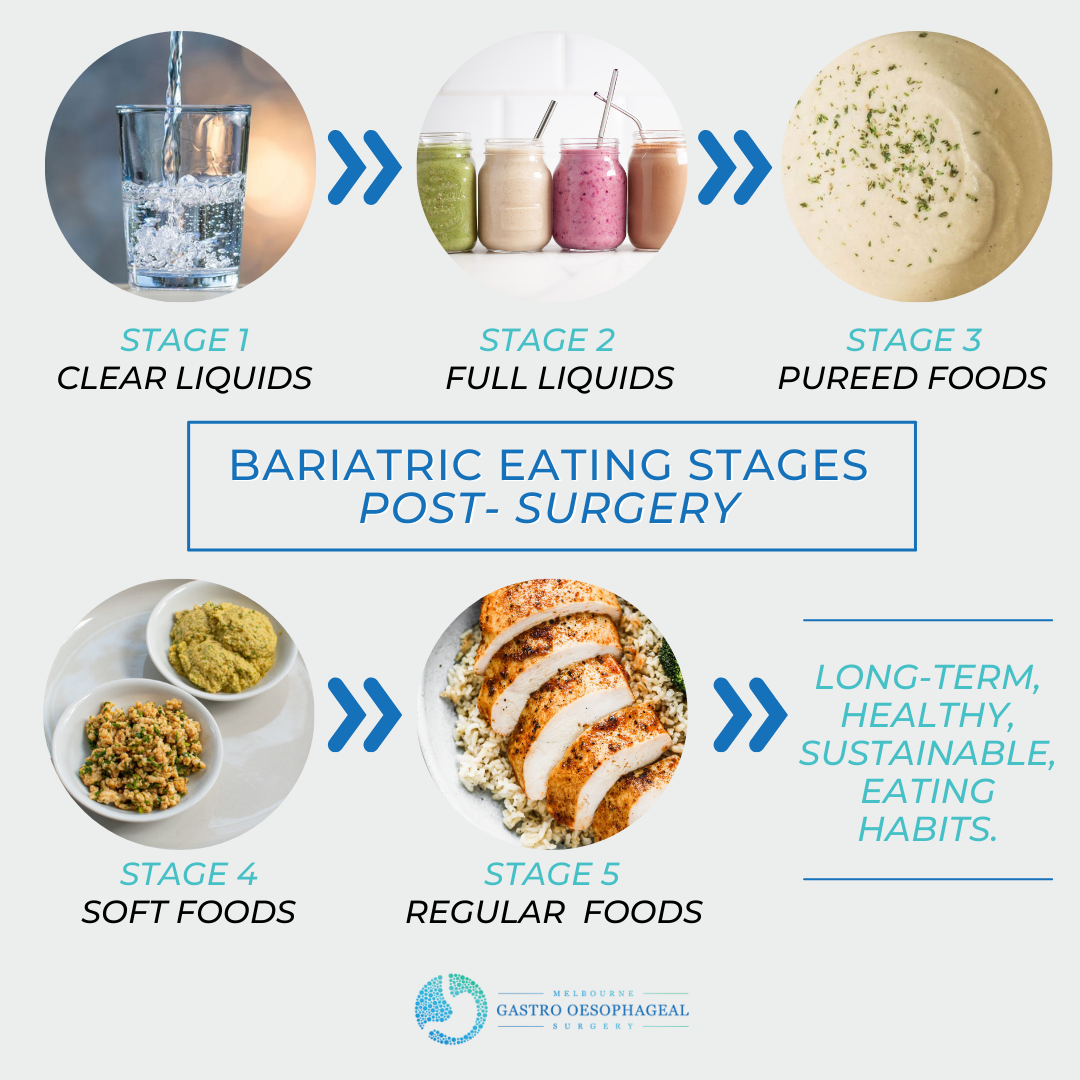 STAGE 1
CLEAR LIQUIDS

STAGE 2
FULL LIQUIDS

STAGE 3
PUREED FOODS

BARIATRIC EATING STAGES
POST- SURGERY

STAGE 4
SOFT FOODS

STAGE 5
REGULAR FOODS

LONG-TERM, HEALTHY, SUSTAINABLE, EATING HABITS.

MELBOURNE
GASTRO OESOPHAGEAL
SURGERY